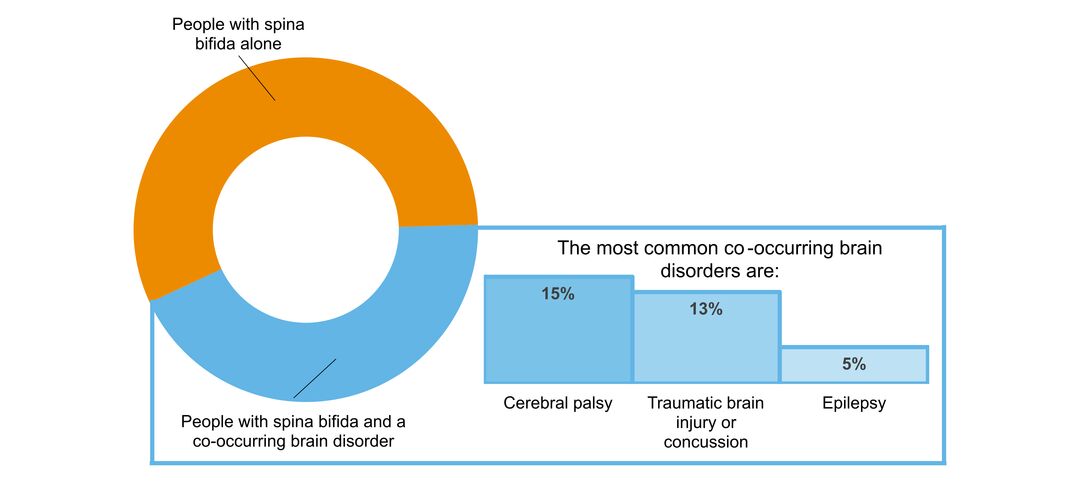 People with spina bifida alone

People with spina bifida and a co-occurring brain disorder

The most common co-occurring brain disorders are:

15%
13%
5%

Cerebral palsy
Traumatic brain injury or concussion
Epilepsy